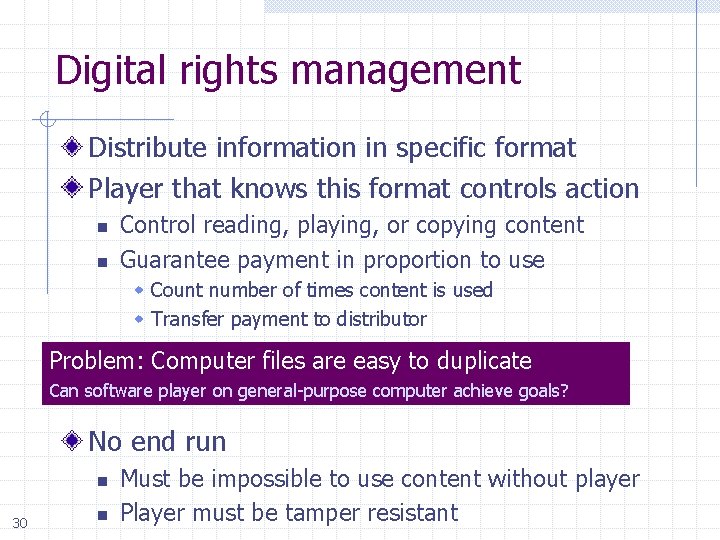 Digital rights management

Distribute information in specific format

Player that knows this format controls action

Control reading, playing, or copying content

Guarantee payment in proportion to use

Count number of times content is used

Transfer payment to distributor

Problem: Computer files are easy to duplicate
Can software player on general-purpose computer achieve goals?

No end run

Must be impossible to use content without player

Player must be tamper resistant

30